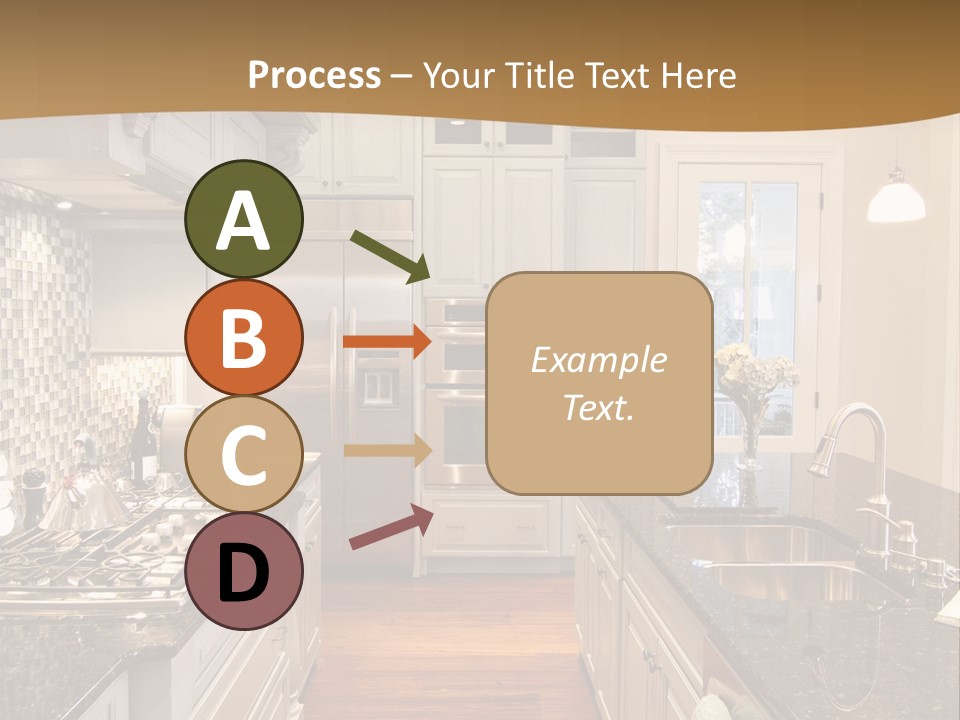 Process – Your Title Text Here

A

B

C

D

Example Text.